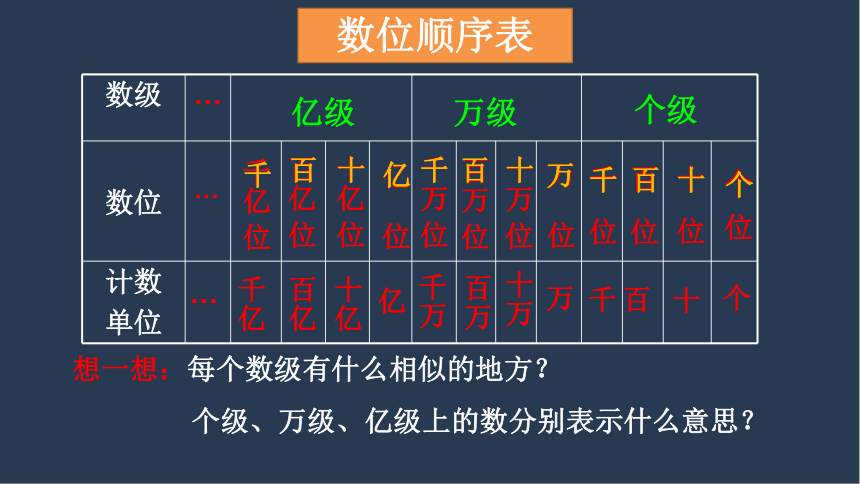 数位顺序表

| 数级 | … | 亿级 | | | | 万级 | | | | 个级 | | | |
|---|---|---|---|---|---|---|---|---|---|---|---|---|---|
| 数位 | … | 千亿位 | 百亿位 | 十亿位 | 亿位 | 千万位 | 百万位 | 十万位 | 万位 | 千位 | 百位 | 十位 | 个位 |
| 计数单位 | … | 千亿 | 百亿 | 十亿 | 亿 | 千万 | 百万 | 十万 | 万 | 千 | 百 | 十 | 个 |

想一想：每个数级有什么相似的地方？

个级、万级、亿级上的数分别表示什么意思？